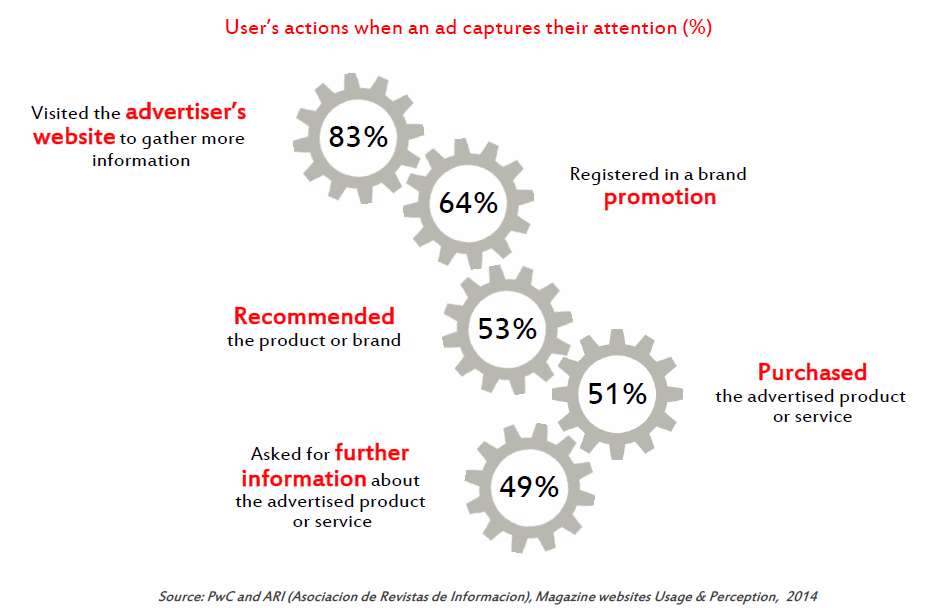 User's actions when an ad captures their attention (%)

Visited the advertiser's website to gather more information

83%

64%

Registered in a brand promotion

Recommended the product or brand

53%

51%

Purchased the advertised product or service

Asked for further information about the advertised product or service

49%

Source: PwC and ARI (Asociacion de Revistas de Informacion), Magazine websites Usage & Perception, 2014